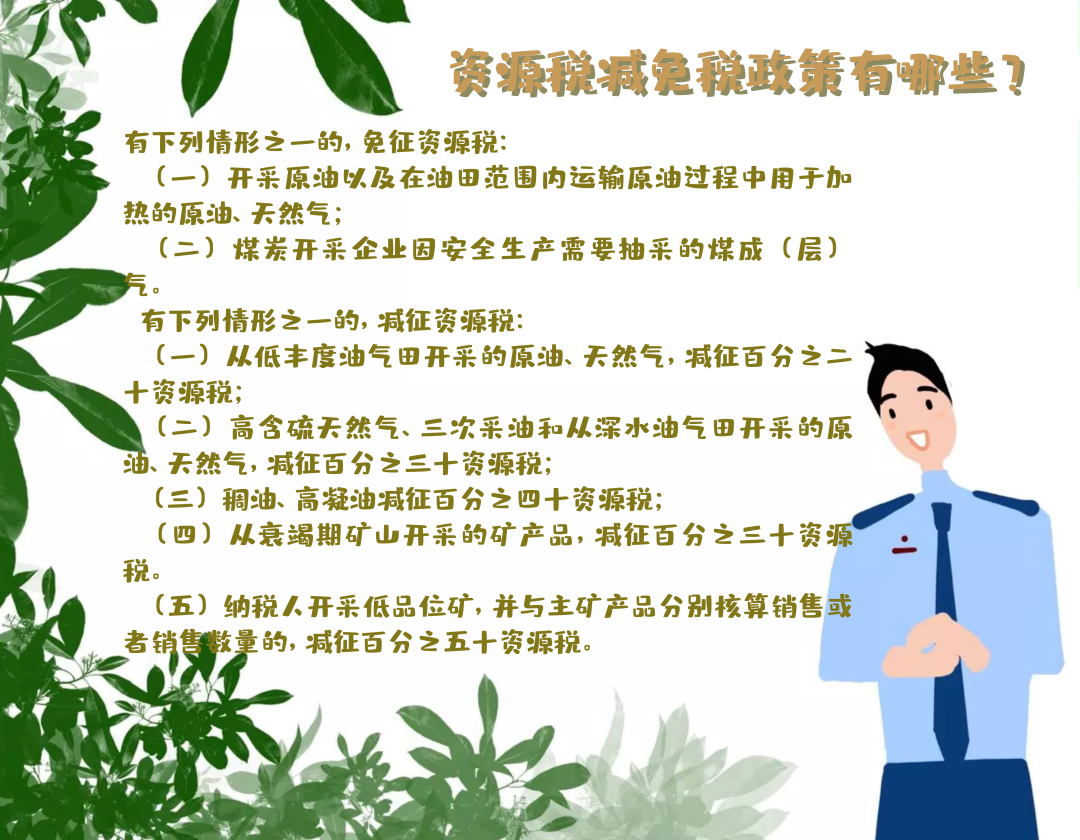 资源税减免税政策有哪些？

有下列情形之一的，免征资源税：

（一）开采原油以及在油田范围内运输原油过程中用于加热的原油、天然气；

（二）煤炭开采企业因安全生产需要抽采的煤成（层）气。

有下列情形之一的，减征资源税：

（一）从低丰度油气田开采的原油、天然气，减征百分之二十资源税；

（二）高含硫天然气、三次采油和从深水油气田开采的原油、天然气，减征百分之三十资源税；

（三）稠油、高凝油减征百分之四十资源税；

（四）从衰竭期矿山开采的矿产品，减征百分之三十资源税。

（五）纳税人开采低品位矿，并与主矿产品分别核算销售或者销售数量的，减征百分之五十资源税。